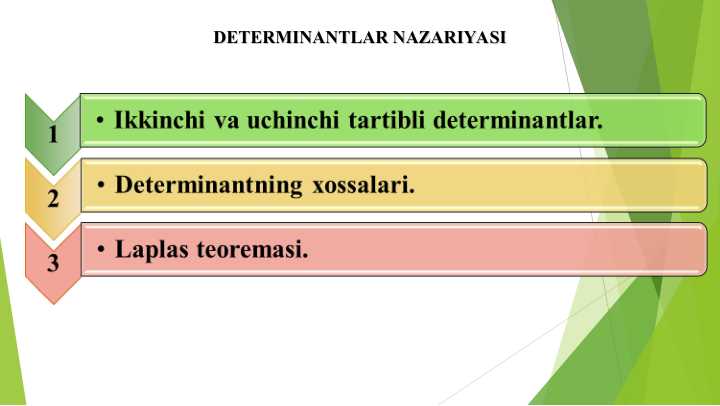 DETERMINANTLAR NAZARIYASI

1
• Ikkinchi va uchinchi tartibli determinantlar.

2
• Determinantning xossalari.

3
• Laplas teoremasi.